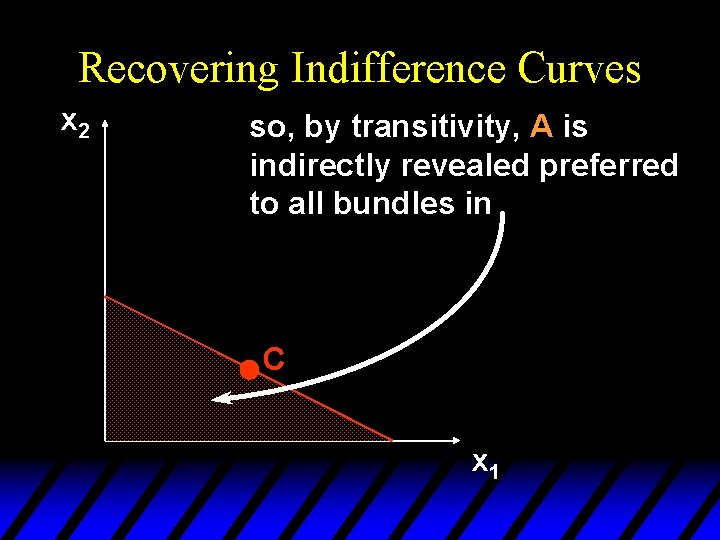 Recovering Indifference Curves

$x_2$

so, by transitivity, A is indirectly revealed preferred to all bundles in

C

$x_1$